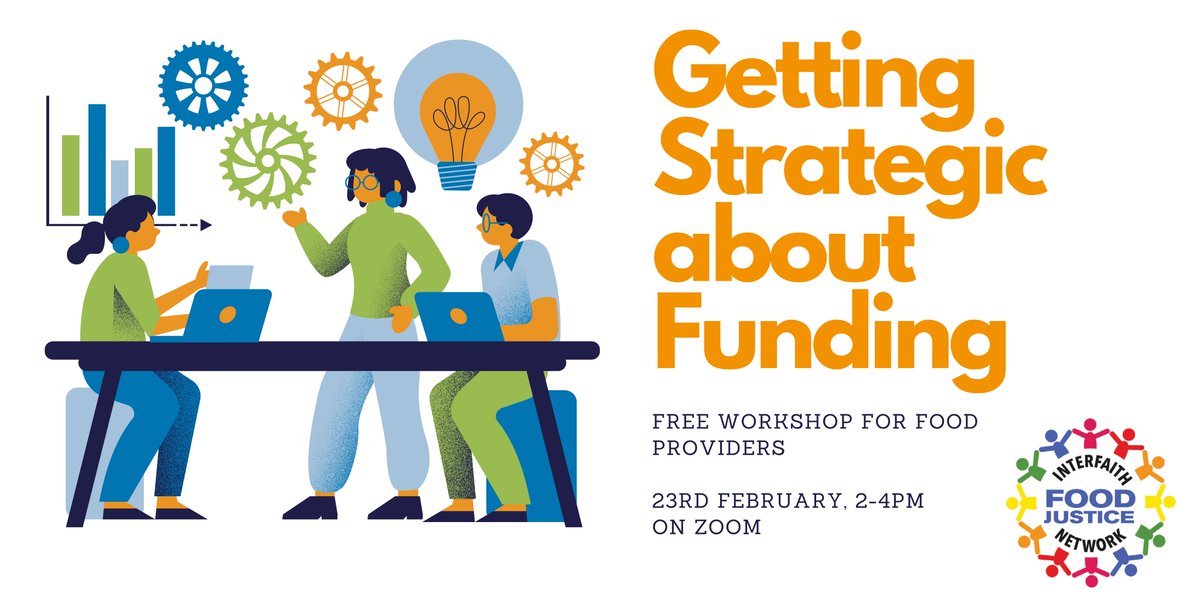 Getting Strategic about Funding

FREE WORKSHOP FOR FOOD PROVIDERS

23RD FEBRUARY, 2-4PM ON ZOOM

INTERFAITH FOOD JUSTICE NETWORK